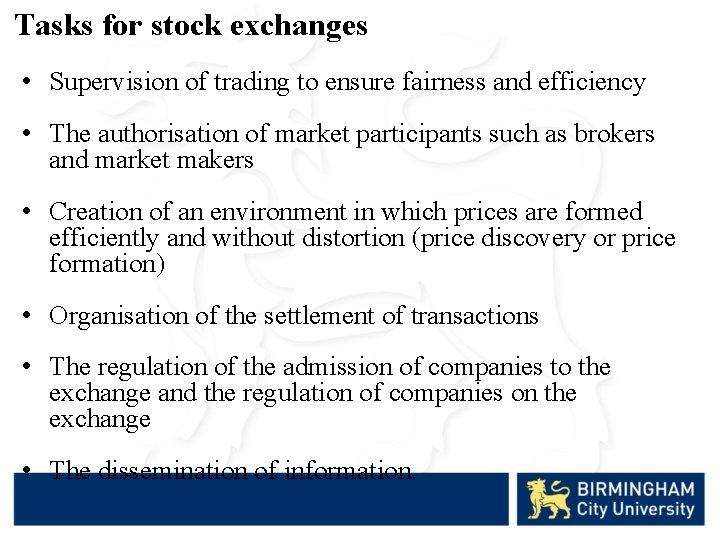 Tasks for stock exchanges

• Supervision of trading to ensure fairness and efficiency

• The authorisation of market participants such as brokers and market makers

• Creation of an environment in which prices are formed efficiently and without distortion (price discovery or price formation)

• Organisation of the settlement of transactions

• The regulation of the admission of companies to the exchange and the regulation of companies on the exchange

• The dissemination of information.

BIRMINGHAM City University